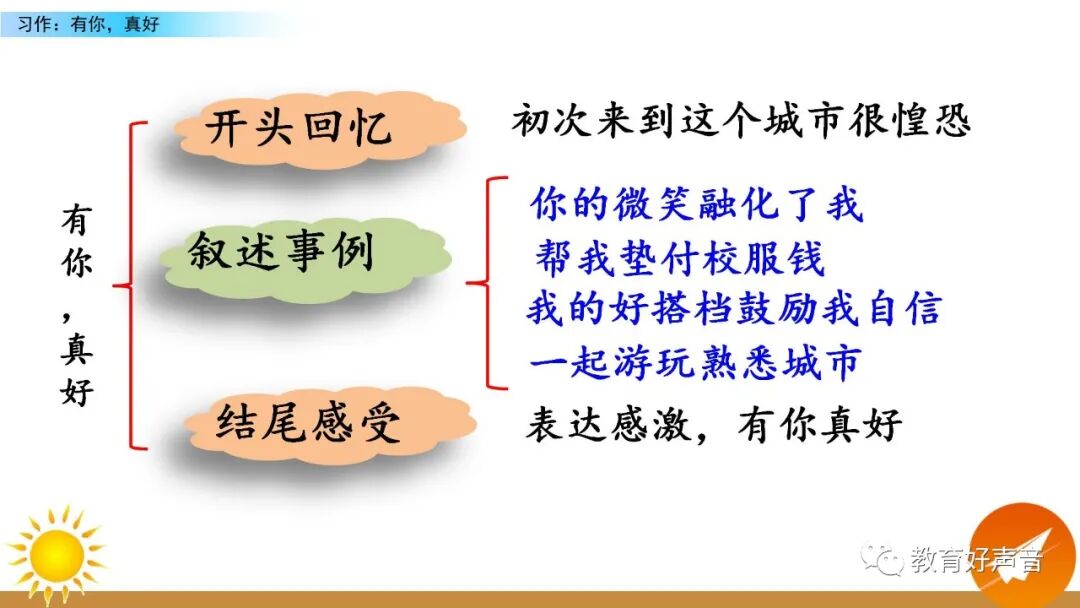 习作：有你，真好

有你，真好

开头回忆
初次来到这个城市很惶恐

叙述事例
你的微笑融化了我
帮我垫付校服钱
我的好搭档鼓励我自信
一起游玩熟悉城市

结尾感受
表达感激，有你真好

教育好声音